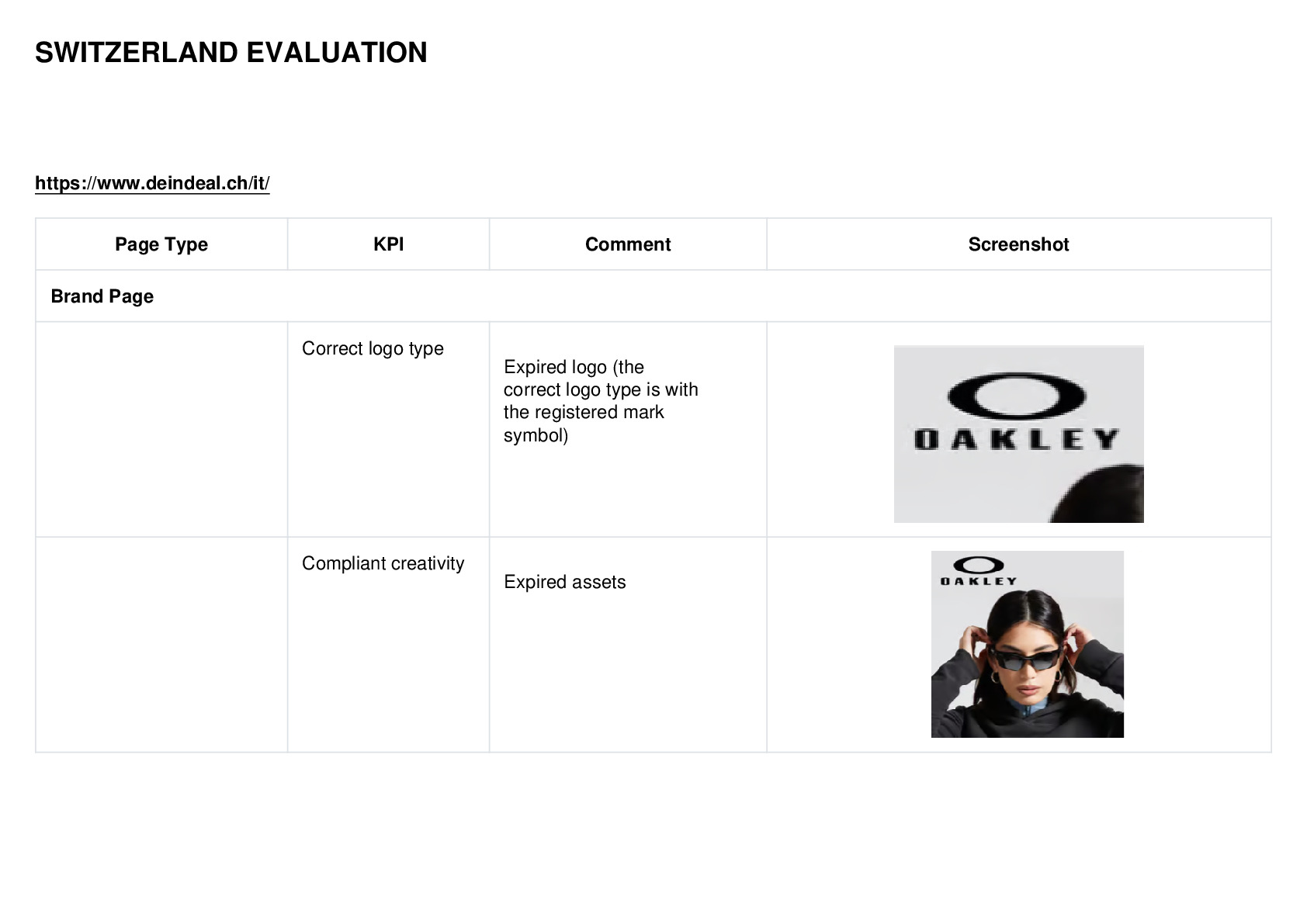 SWITZERLAND EVALUATION

https://www.deindeal.ch/it/

| Page Type | KPI | Comment | Screenshot |
|---|---|---|---|
| Brand Page | | | |
| | Correct logo type | Expired logo (the correct logo type is with the registered mark symbol) | OAKLEY |
| | Compliant creativity | Expired assets | OAKLEY |